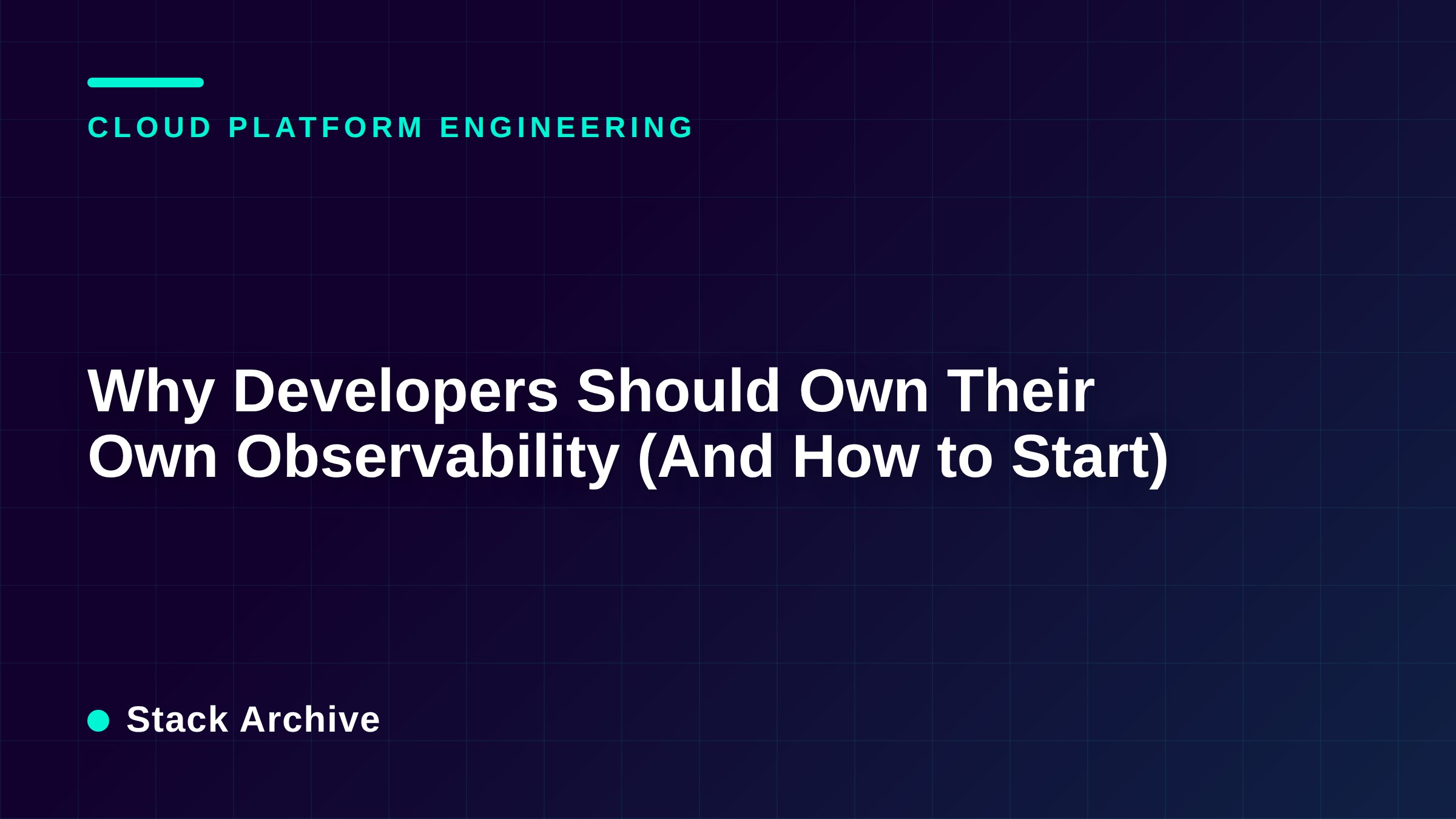 CLOUD PLATFORM ENGINEERING

Why Developers Should Own Their Own Observability (And How to Start)

Stack Archive